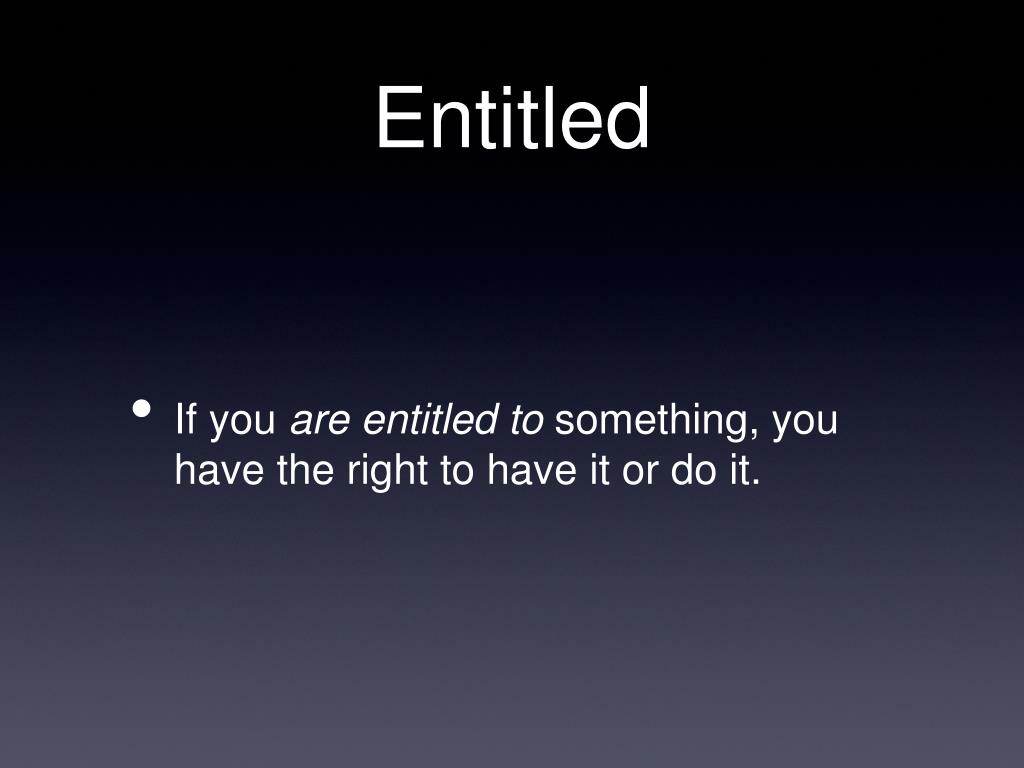 Entitled

• If you are entitled to something, you have the right to have it or do it.